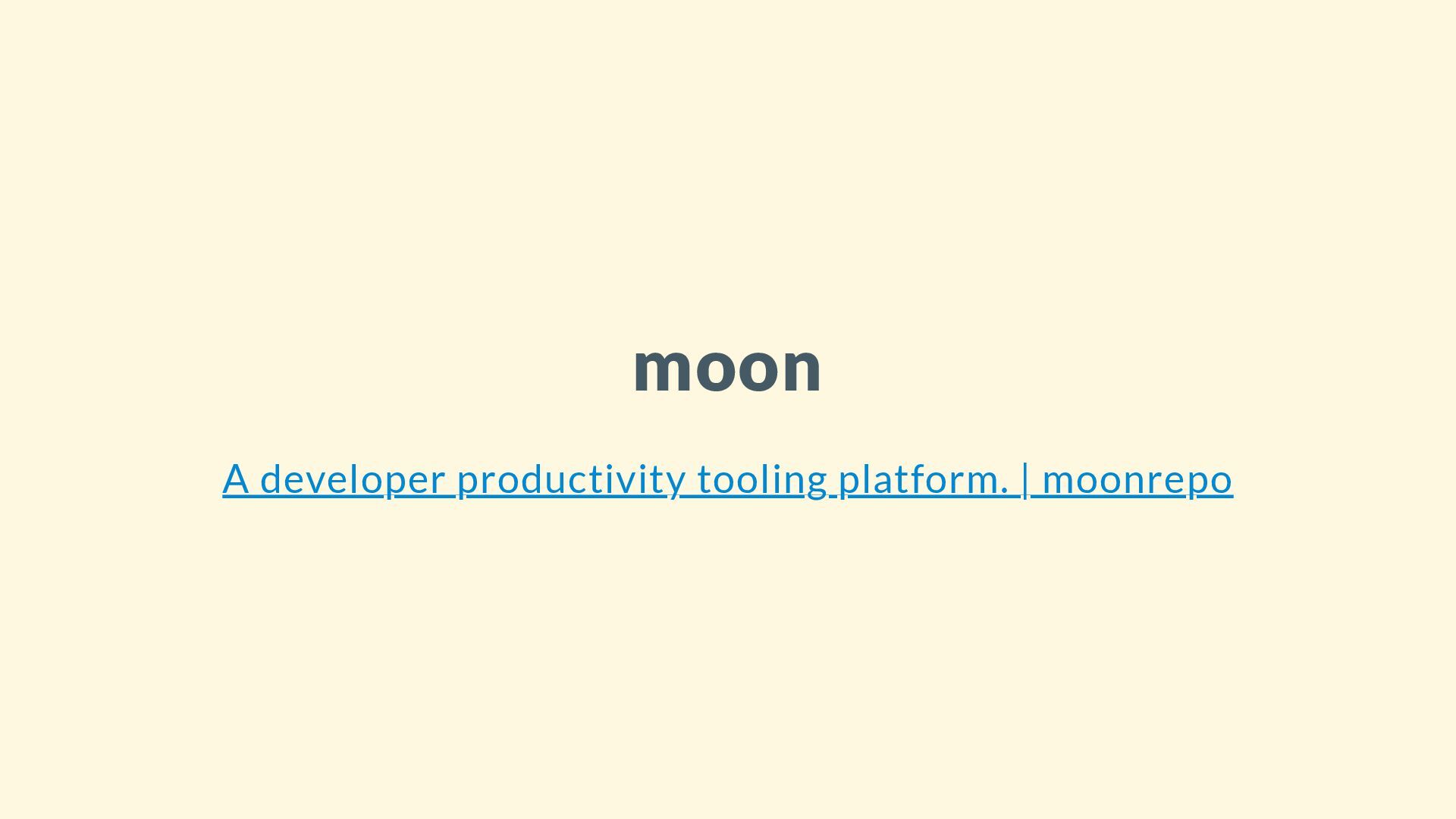 moon

A developer productivity tooling platform. | moonrepo